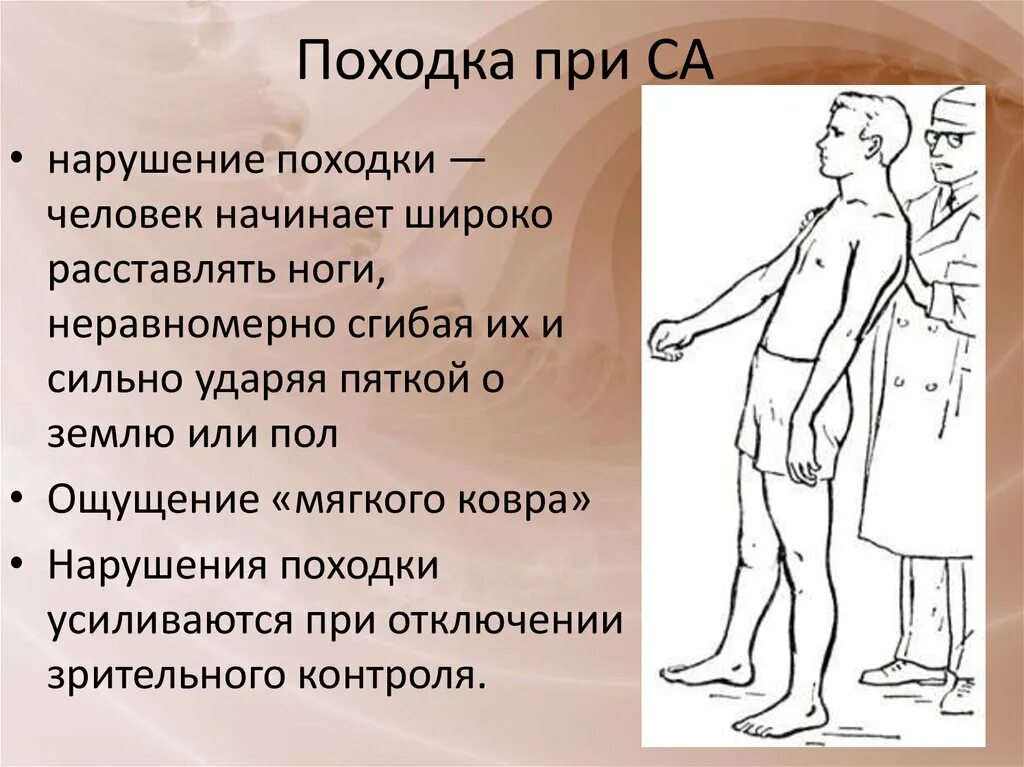 Походка при СА

• нарушение походки — человек начинает широко расставлять ноги, неравномерно сгибая их и сильно ударяя пяткой о землю или пол
• Ощущение «мягкого ковра»
• Нарушения походки усиливаются при отключении зрительного контроля.